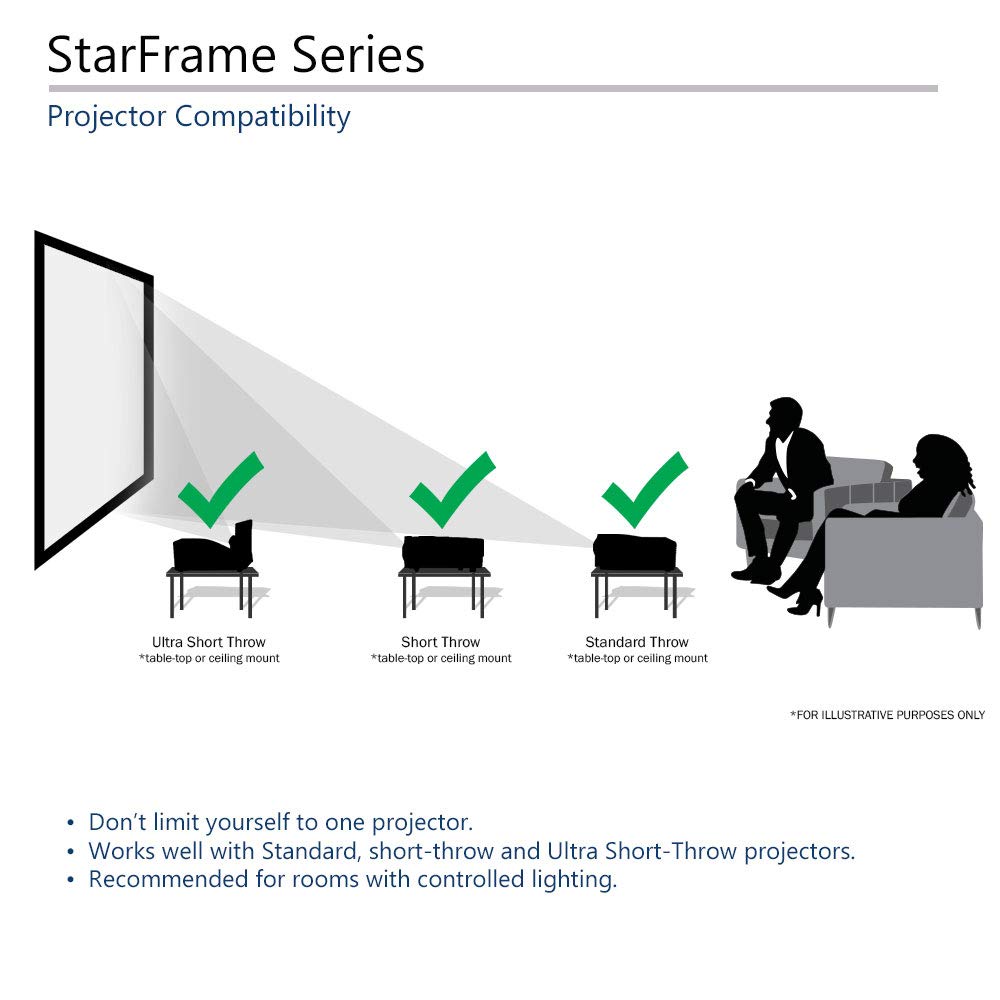 StarFrame Series

Projector Compatibility

Ultra Short Throw
*table-top or ceiling mount

Short Throw
*table-top or ceiling mount

Standard Throw
*table-top or ceiling mount

*FOR ILLUSTRATIVE PURPOSES ONLY

• Don't limit yourself to one projector.
• Works well with Standard, short-throw and Ultra Short-Throw projectors.
• Recommended for rooms with controlled lighting.